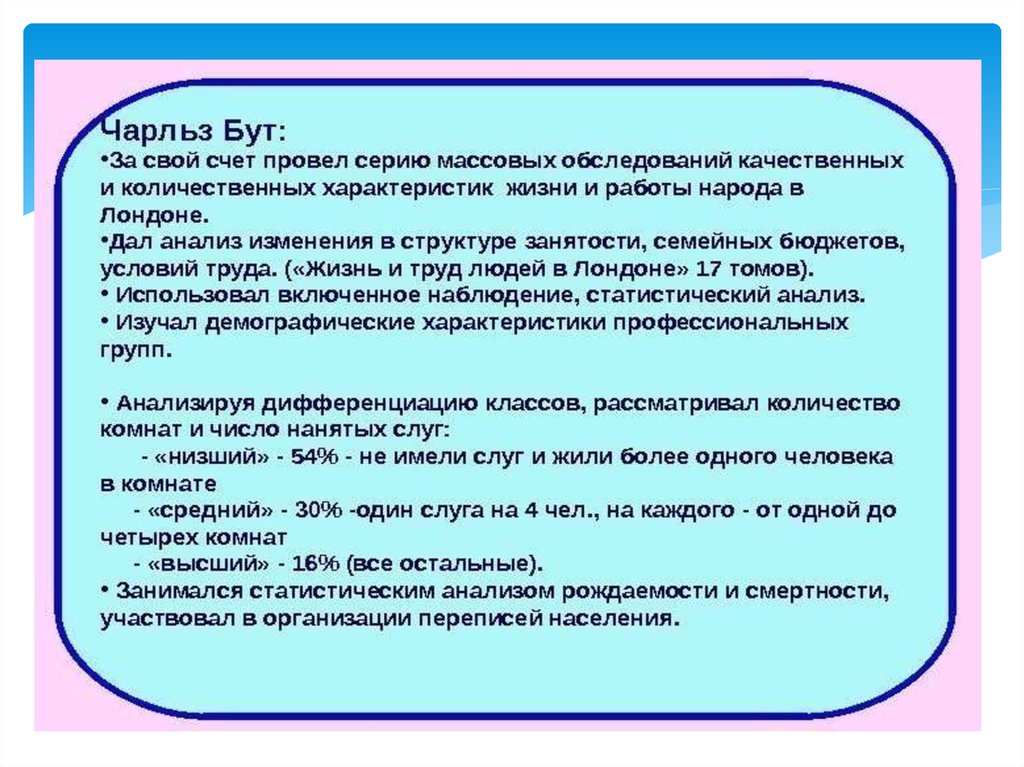 Чарльз Бут:
•За свой счет провел серию массовых обследований качественных и количественных характеристик жизни и работы народа в Лондоне.
•Дал анализ изменения в структуре занятости, семейных бюджетов, условий труда. («Жизнь и труд людей в Лондоне» 17 томов).
• Использовал включенное наблюдение, статистический анализ.
• Изучал демографические характеристики профессиональных групп.

• Анализируя дифференциацию классов, рассматривал количество комнат и число нанятых слуг:
- «низший» - 54% - не имели слуг и жили более одного человека в комнате
- «средний» - 30% -один слуга на 4 чел., на каждого - от одной до четырех комнат
- «высший» - 16% (все остальные).
• Занимался статистическим анализом рождаемости и смертности, участвовал в организации переписей населения.